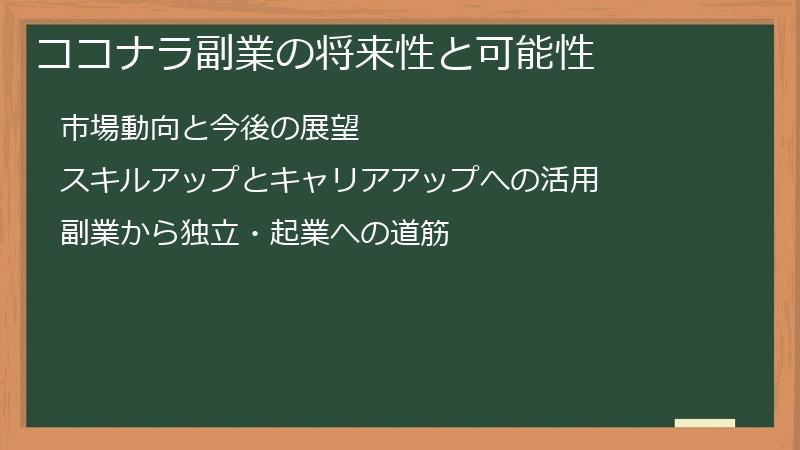 ココナラ副業の将来性と可能性

市場動向と今後の展望

スキルアップとキャリアアップへの活用

副業から独立・起業への道筋